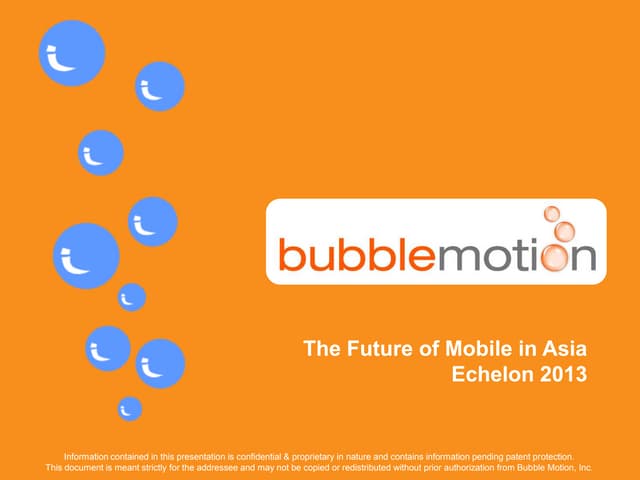 bubblemotion

The Future of Mobile in Asia
Echelon 2013

Information contained in this presentation is confidential & proprietary in nature and contains information pending patent protection. This document is meant strictly for the addressee and may not be copied or redistributed without prior authorization from Bubble Motion, Inc.